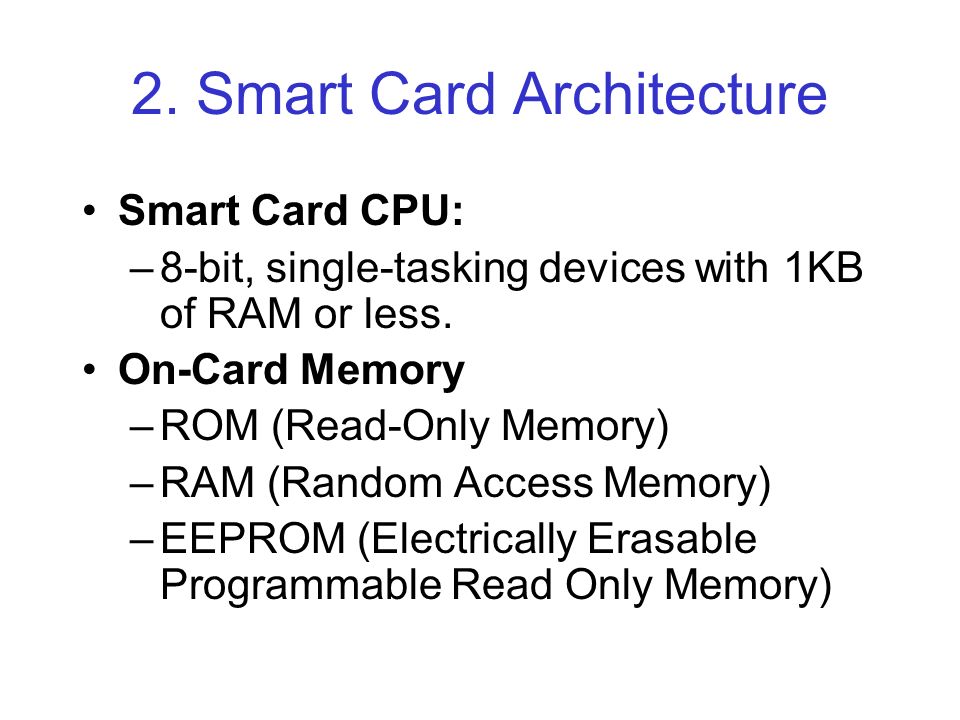 2. Smart Card Architecture

• Smart Card CPU:
– 8-bit, single-tasking devices with 1KB of RAM or less.
• On-Card Memory
– ROM (Read-Only Memory)
– RAM (Random Access Memory)
– EEPROM (Electrically Erasable Programmable Read Only Memory)